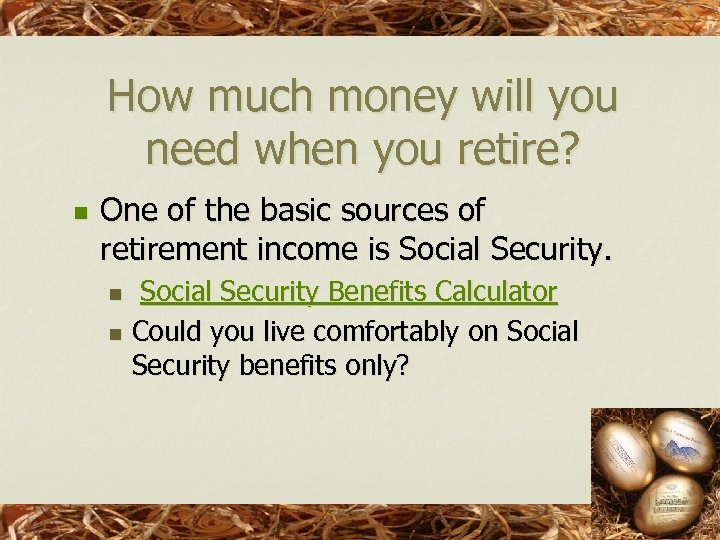 How much money will you need when you retire?

One of the basic sources of retirement income is Social Security.

Social Security Benefits Calculator

Could you live comfortably on Social Security benefits only?